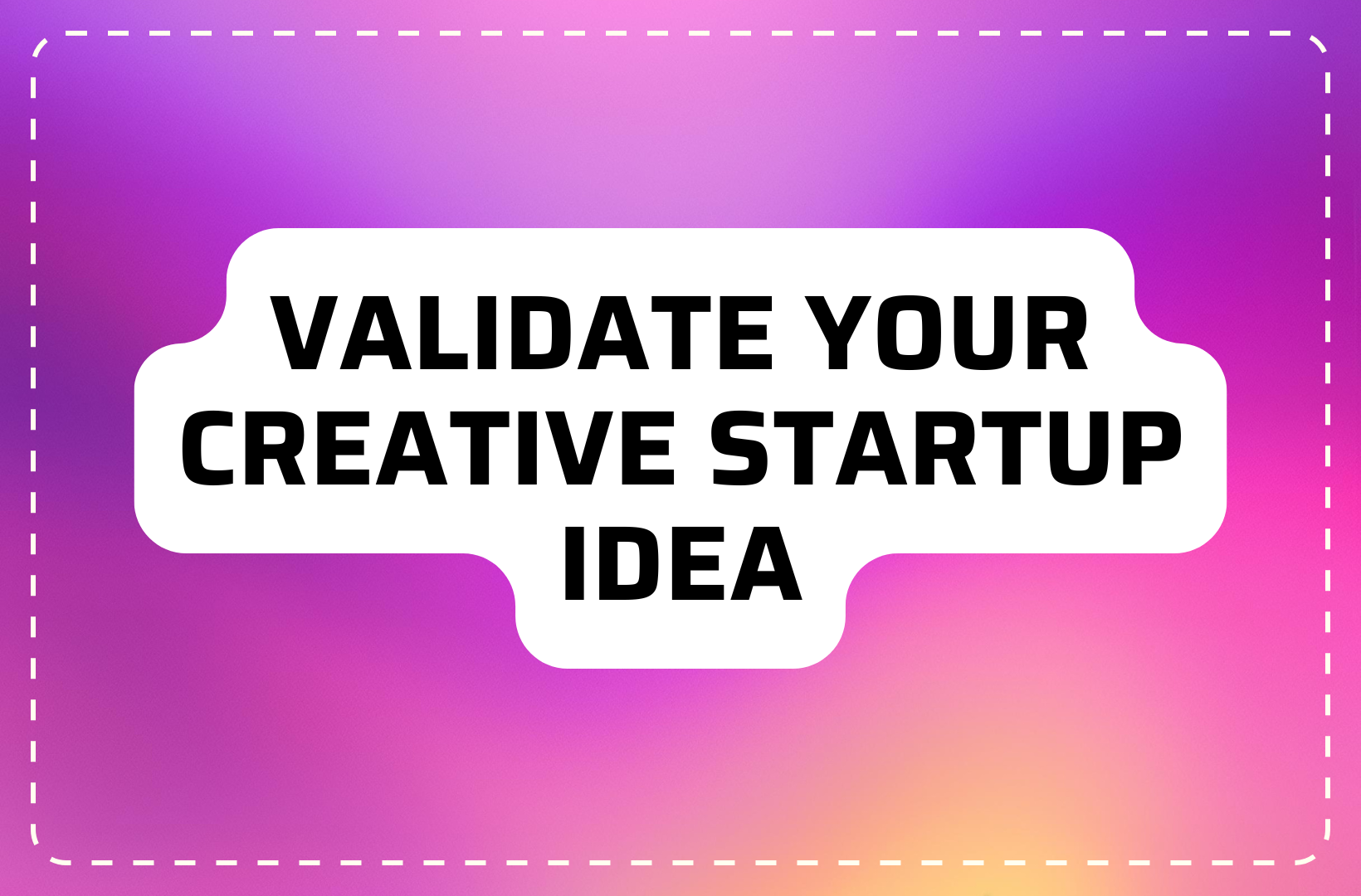 VALIDATE YOUR CREATIVE STARTUP IDEA